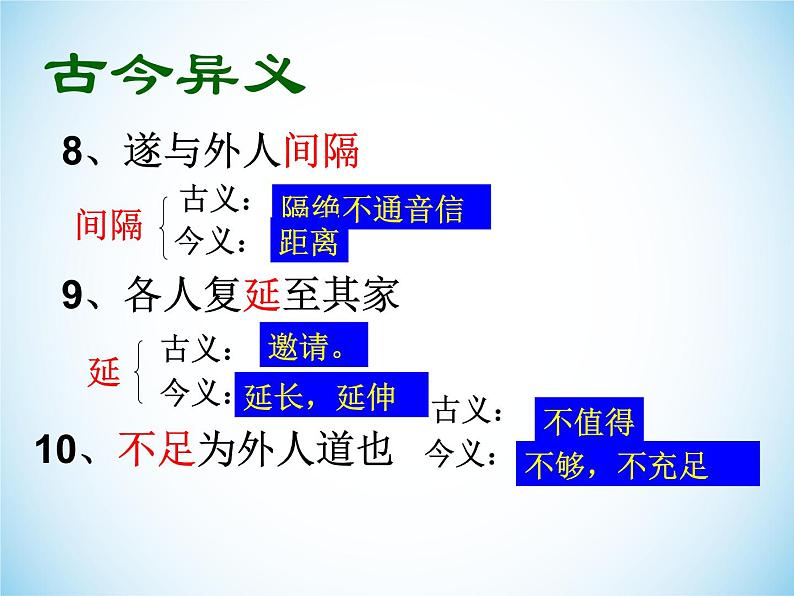 古今异义

8、遂与外人间隔

间隔
古义：隔绝不通音信
今义：距离

9、各人复延至其家

延
古义：邀请。
今义：延长，延伸

10、不足为外人道也
古义：不值得
今义：不够，不充足